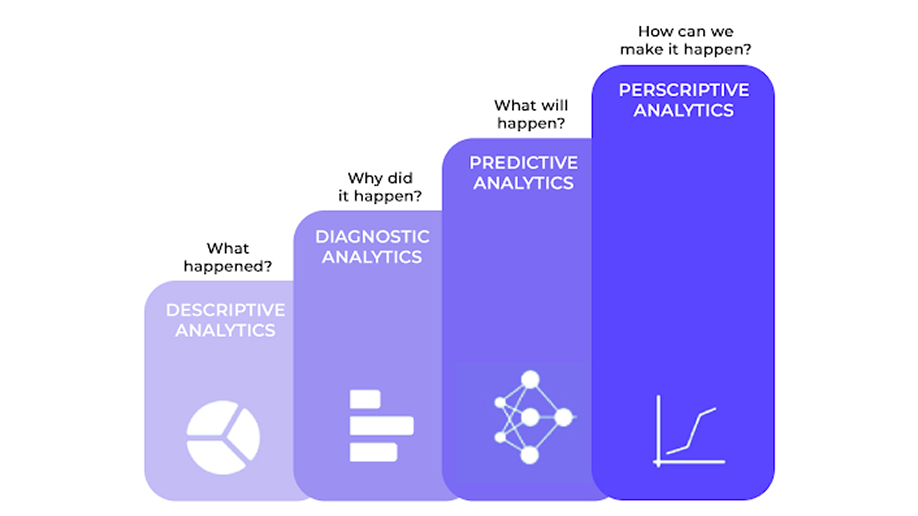 What happened?

DESCRIPTIVE ANALYTICS

Why did it happen?

DIAGNOSTIC ANALYTICS

What will happen?

PREDICTIVE ANALYTICS

How can we make it happen?

PERSCRIPTIVE ANALYTICS